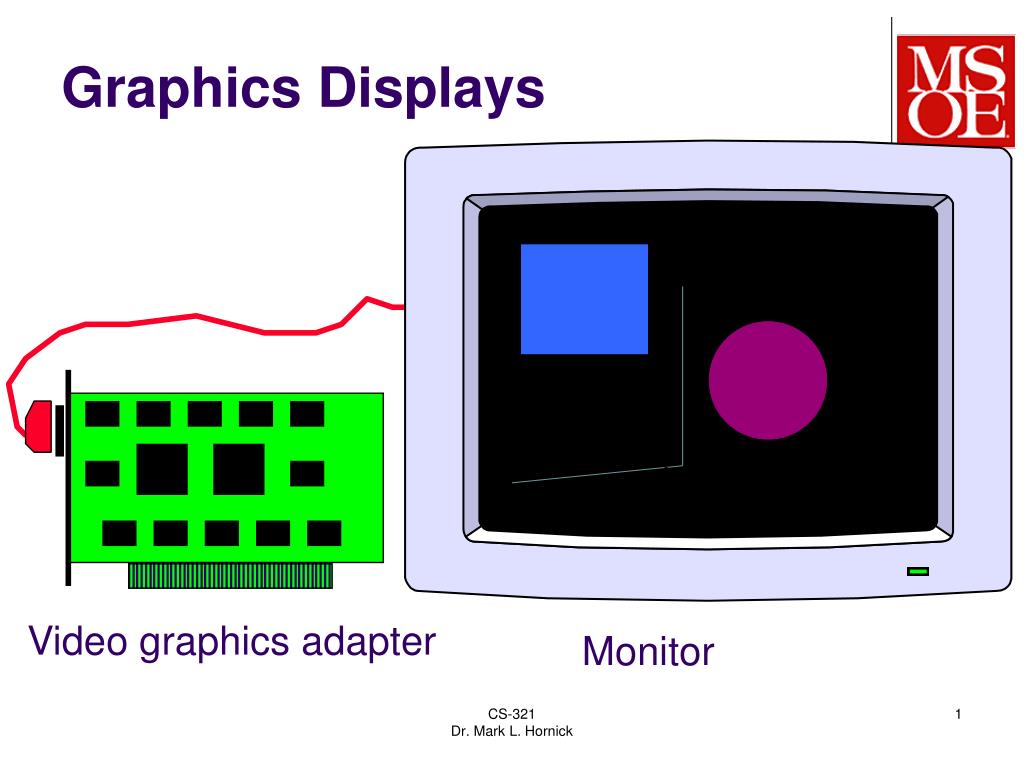 Graphics Displays

MSOE

Video graphics adapter

Monitor

CS-321
Dr. Mark L. Hornick

1